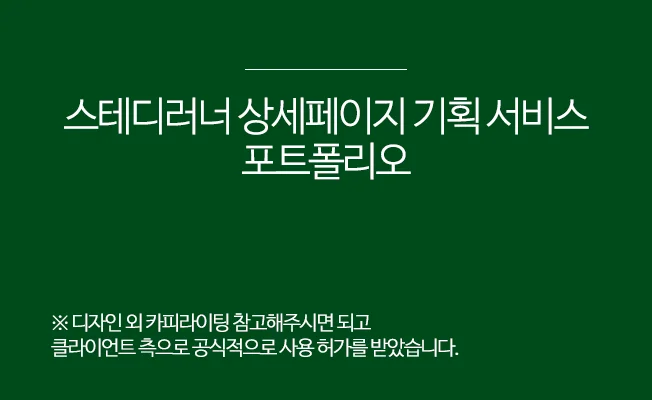 스테디러너 상세페이지 기획 서비스
포트폴리오

※ 디자인 외 카피라이팅 참고해주시면 되고
클라이언트 측으로 공식적으로 사용 허가를 받았습니다.